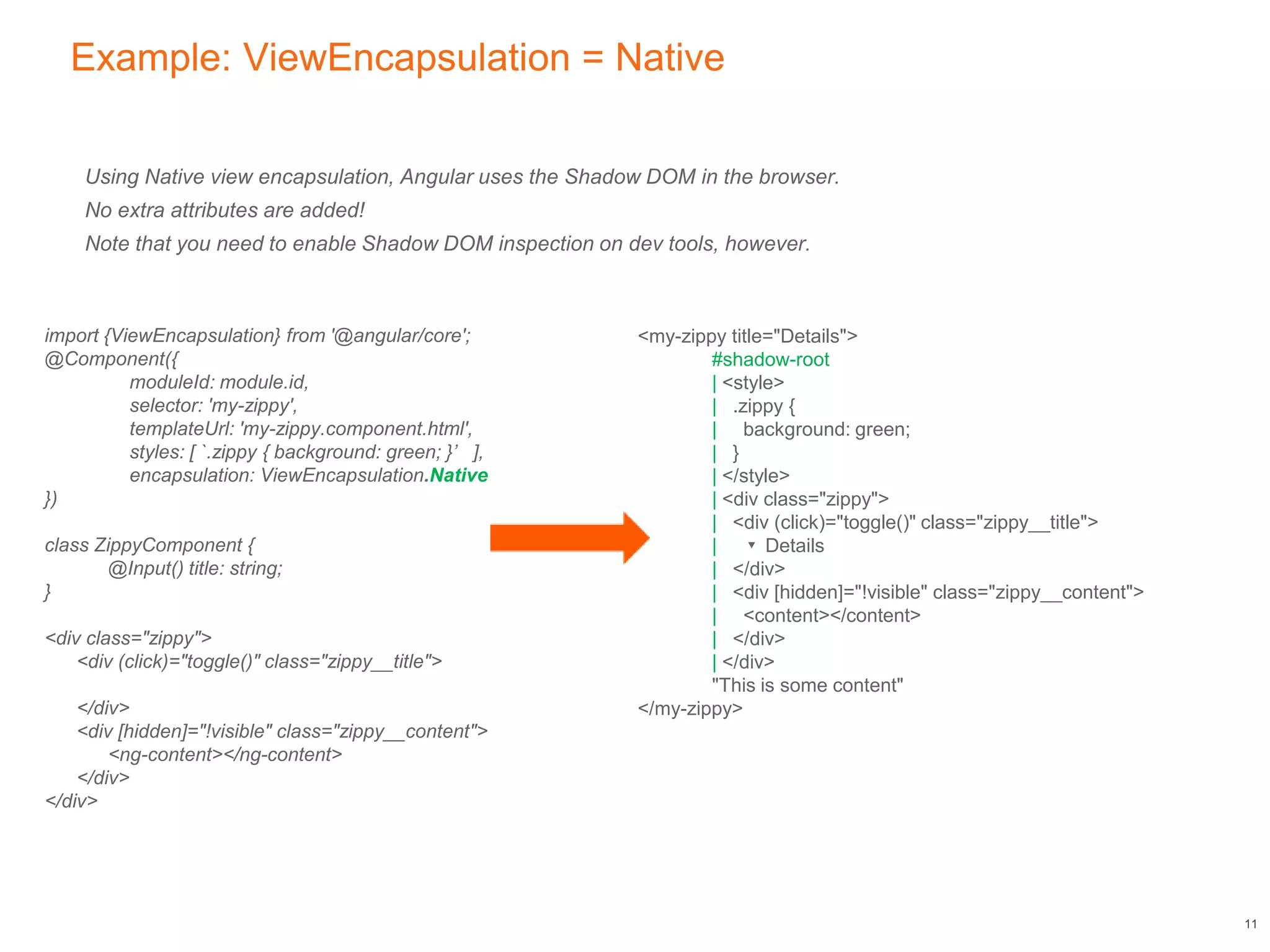 Example: ViewEncapsulation = Native

Using Native view encapsulation, Angular uses the Shadow DOM in the browser.
No extra attributes are added!
Note that you need to enable Shadow DOM inspection on dev tools, however.

import {ViewEncapsulation} from '@angular/core';
@Component({
moduleId: module.id,
selector: 'my-zippy',
templateUrl: 'my-zippy.component.html',
styles: [ `.zippy { background: green; }’ ],
encapsulation: ViewEncapsulation.Native
})

class ZippyComponent {
@Input() title: string;
}

<div class="zippy">
<div (click)="toggle()" class="zippy__title">

</div>
<div [hidden]="!visible" class="zippy__content">
<ng-content></ng-content>
</div>
</div>

<my-zippy title="Details">
#shadow-root
| <style>
| .zippy {
| background: green;
| }
| </style>
| <div class="zippy">
| <div (click)="toggle()" class="zippy__title">
| ▾ Details
| </div>
| <div [hidden]="!visible" class="zippy__content">
| <content></content>
| </div>
| </div>
"This is some content"
</my-zippy>

11